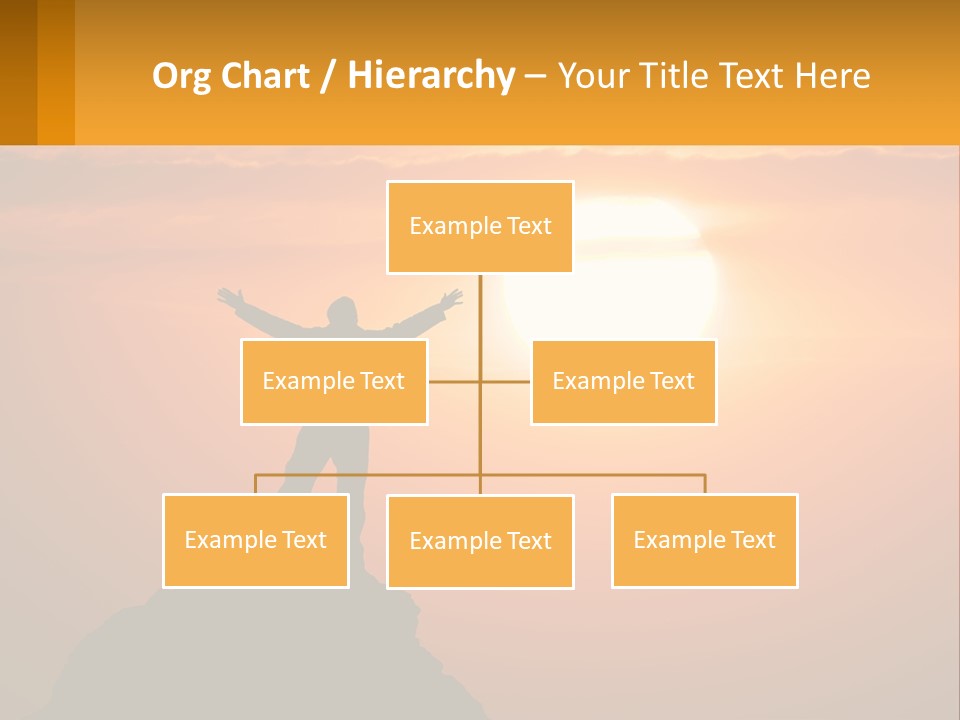 Org Chart / Hierarchy – Your Title Text Here

Example Text

Example Text

Example Text

Example Text

Example Text

Example Text